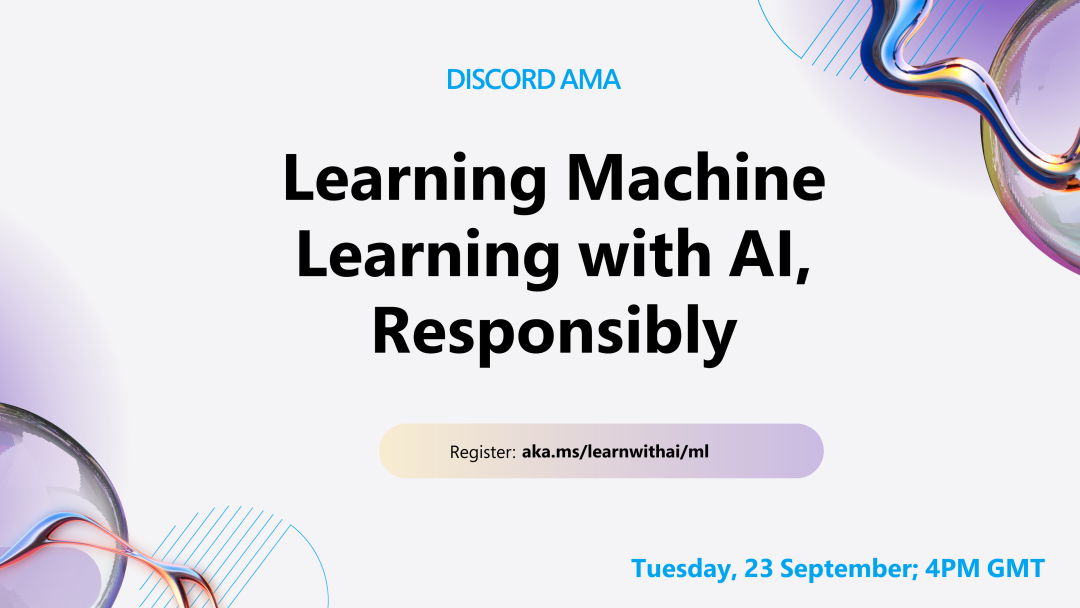 DISCORD AMA

Learning Machine Learning with AI, Responsibly

Register: aka.ms/learnwithai/ml

Tuesday, 23 September; 4PM GMT